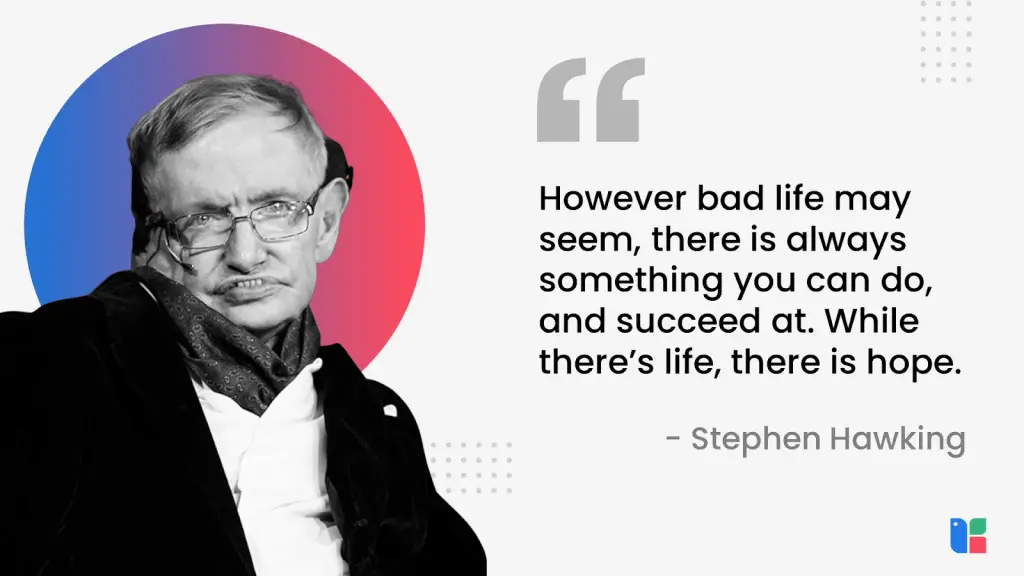 “

However bad life may seem, there is always something you can do, and succeed at. While there’s life, there is hope.

- Stephen Hawking